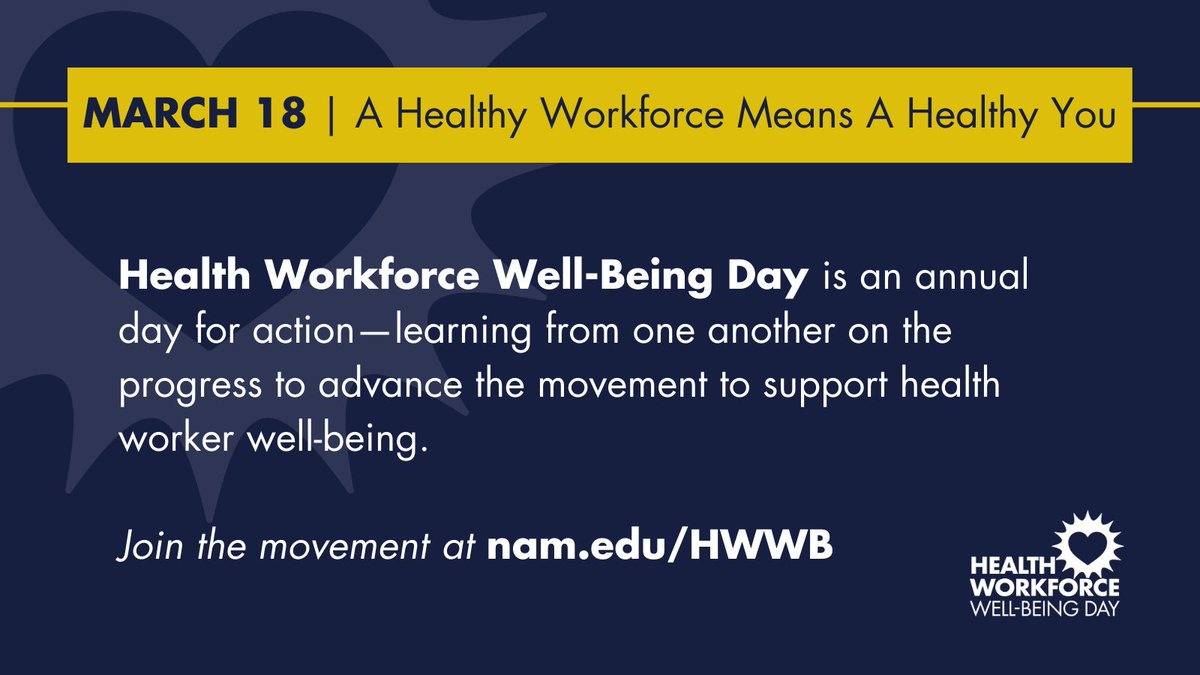 MARCH 18 | A Healthy Workforce Means A Healthy You

Health Workforce Well-Being Day is an annual day for action—learning from one another on the progress to advance the movement to support health worker well-being.

Join the movement at nam.edu/HWWB

HEALTH WORKFORCE WELL-BEING DAY